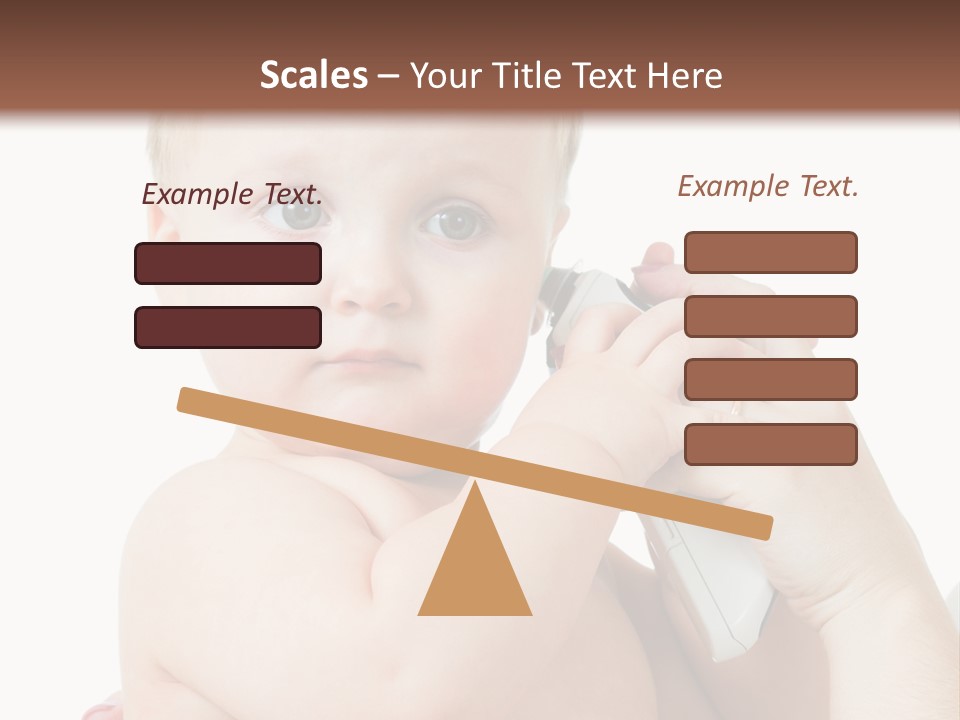 Scales – Your Title Text Here

Example Text.

Example Text.